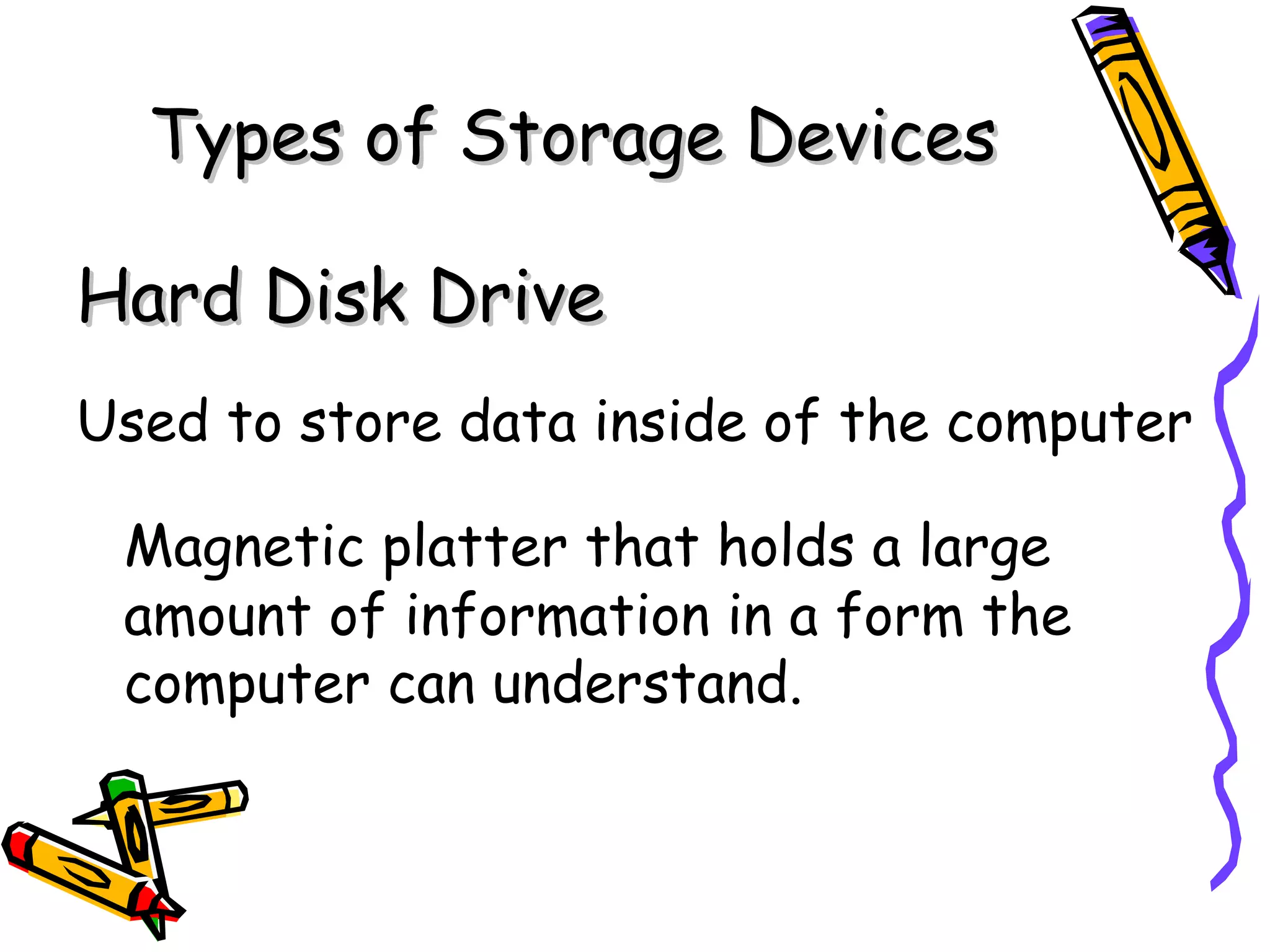 Types of Storage Devices

Hard Disk Drive

Used to store data inside of the computer

Magnetic platter that holds a large amount of information in a form the computer can understand.